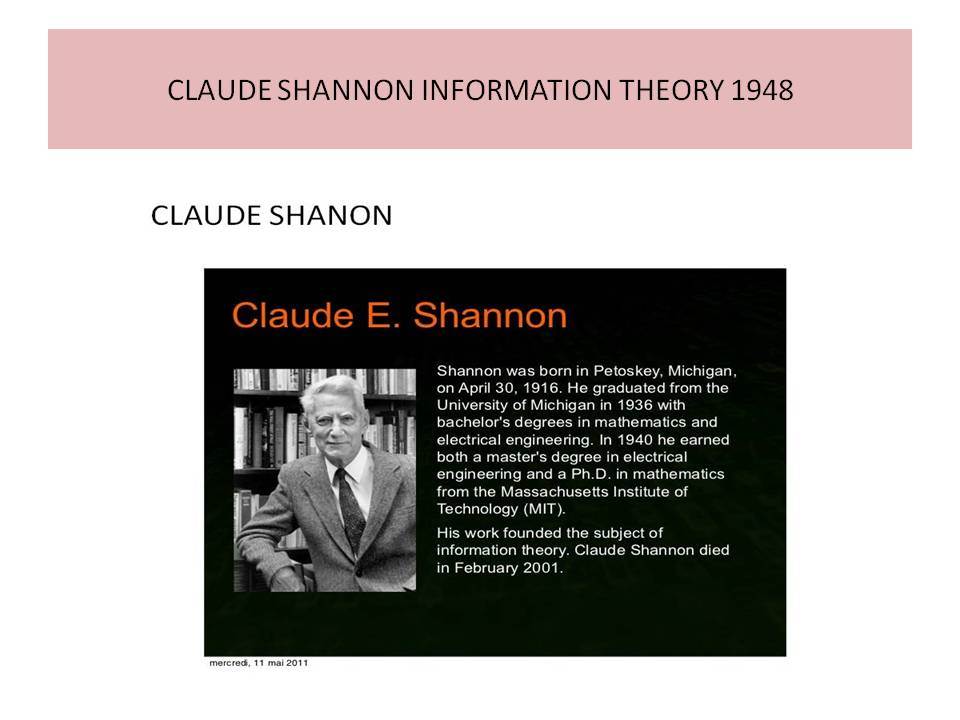 CLAUDE SHANNON INFORMATION THEORY 1948

CLAUDE SHANON

Claude E. Shannon

Shannon was born in Petoskey, Michigan, on April 30, 1916. He graduated from the University of Michigan in 1936 with bachelor's degrees in mathematics and electrical engineering. In 1940 he earned both a master's degree in electrical engineering and a Ph.D. in mathematics from the Massachusetts Institute of Technology (MIT).

His work founded the subject of information theory. Claude Shannon died in February 2001.

mercredi, 11 mai 2011